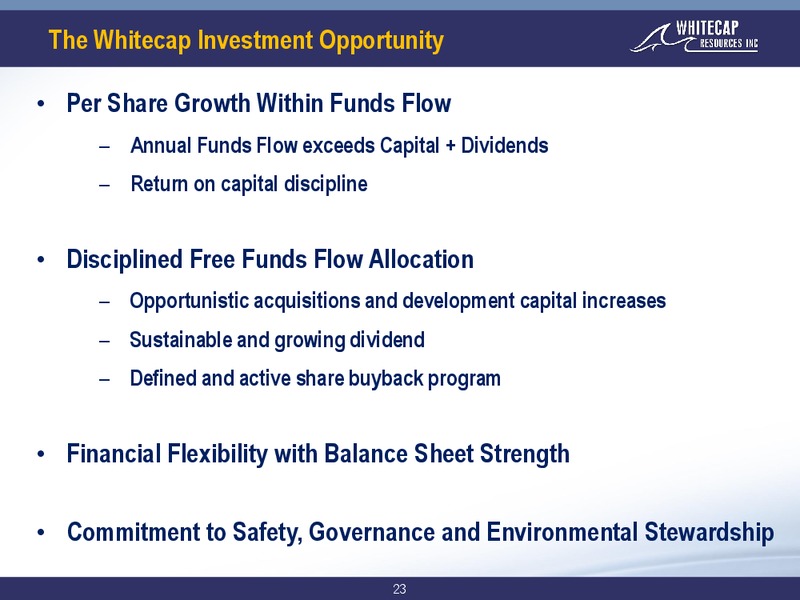 The Whitecap Investment Opportunity

WHITECAP RESOURCES INC

• Per Share Growth Within Funds Flow
– Annual Funds Flow exceeds Capital + Dividends
– Return on capital discipline

• Disciplined Free Funds Flow Allocation
– Opportunistic acquisitions and development capital increases
– Sustainable and growing dividend
– Defined and active share buyback program

• Financial Flexibility with Balance Sheet Strength

• Commitment to Safety, Governance and Environmental Stewardship

23